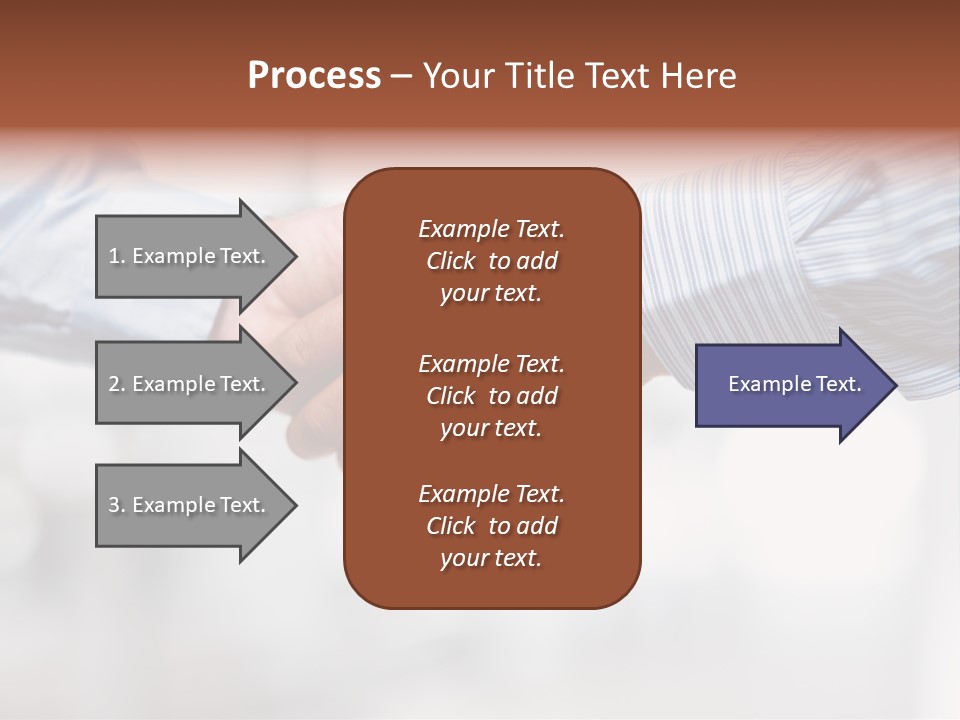 Process – Your Title Text Here

1. Example Text.

2. Example Text.

3. Example Text.

Example Text. Click to add your text.

Example Text. Click to add your text.

Example Text. Click to add your text.

Example Text.